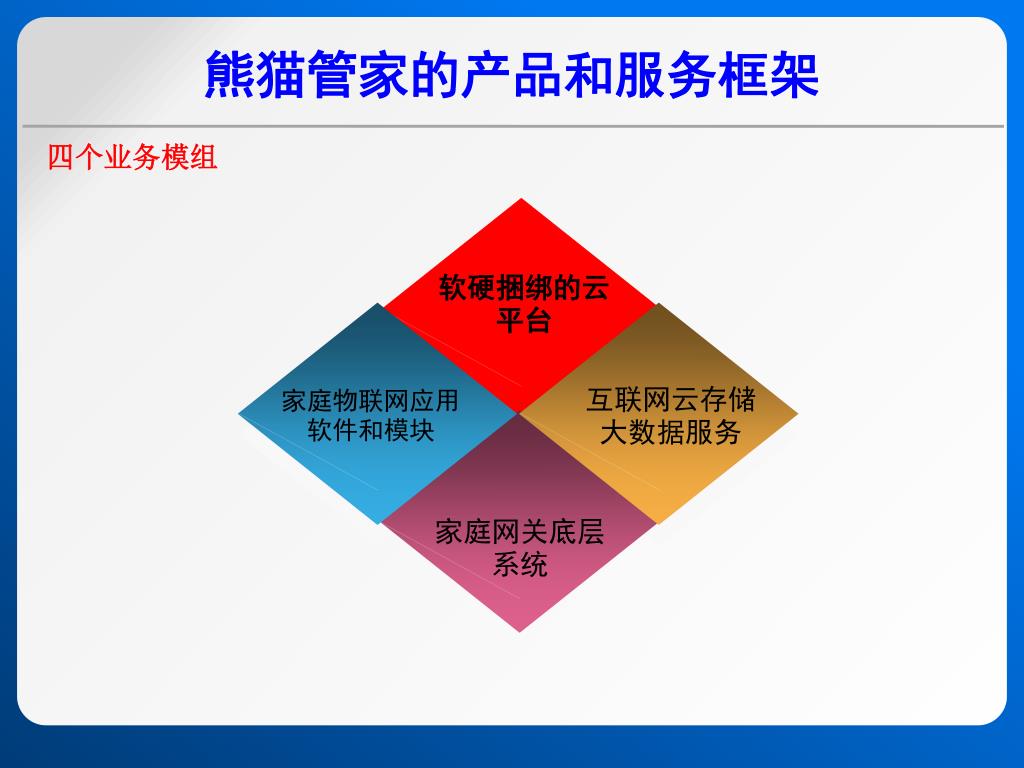 熊猫管家的产品和服务框架

四个业务模组

软硬捆绑的云平台

家庭物联网应用软件和模块

互联网云存储大数据服务

家庭网关底层系统